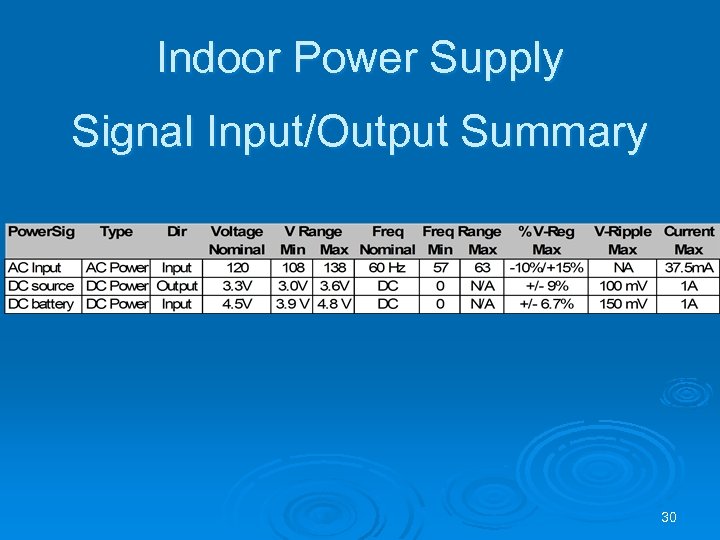 Indoor Power Supply

Signal Input/Output Summary

| PowerSig | Type | Dir | Voltage Nominal | V Range Min | V Range Max | Freq Nominal | Freq Range Min | Freq Range Max | %V-Reg Max | V-Ripple Max | Current Max |
|---|---|---|---|---|---|---|---|---|---|---|---|
| AC Input | AC Power | Input | 120 | 108 | 138 | 60 Hz | 57 | 63 | -10%/+15% | NA | 37.5mA |
| DC source | DC Power | Output | 3.3V | 3.0V | 3.6V | DC | 0 | N/A | +/- 9% | 100 mV | 1A |
| DC battery | DC Power | Input | 4.5V | 3.9 V | 4.8 V | DC | 0 | N/A | +/- 6.7% | 150 mV | 1A |

30